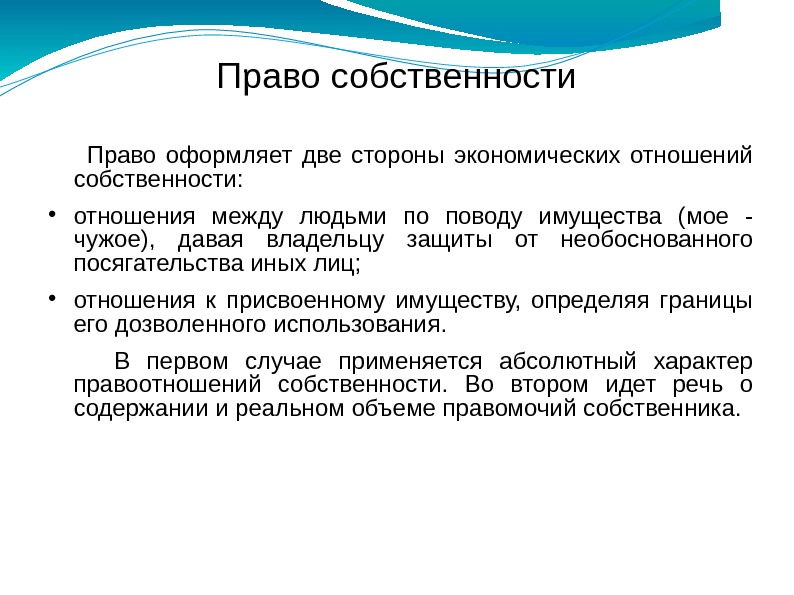 Право собственности

Право оформляет две стороны экономических отношений собственности:

• отношения между людьми по поводу имущества (мое - чужое), давая владельцу защиты от необоснованного посягательства иных лиц;

• отношения к присвоенному имуществу, определяя границы его дозволенного использования.

В первом случае применяется абсолютный характер правоотношений собственности. Во втором идет речь о содержании и реальном объеме правомочий собственника.